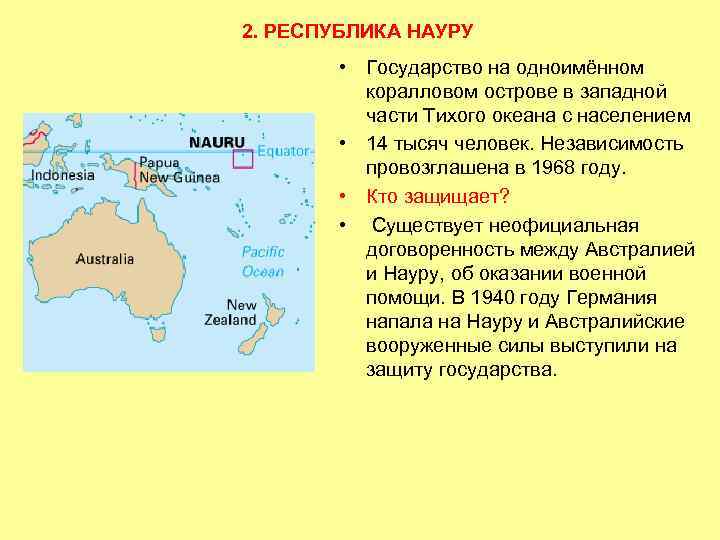 2. РЕСПУБЛИКА НАУРУ

NAURU
Equator
Indonesia
Papua New Guinea
Australia
Pacific Ocean
New Zealand

• Государство на одноимённом коралловом острове в западной части Тихого океана с населением
• 14 тысяч человек. Независимость провозглашена в 1968 году.
• Кто защищает?
• Существует неофициальная договоренность между Австралией и Науру, об оказании военной помощи. В 1940 году Германия напала на Науру и Австралийские вооруженные силы выступили на защиту государства.